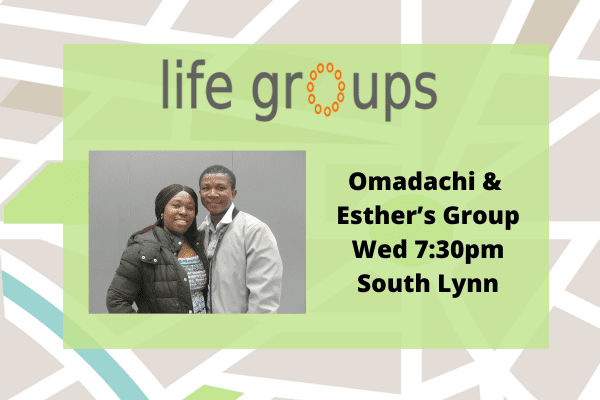 life groups

Omadachi & Esther's Group Wed 7:30pm South Lynn